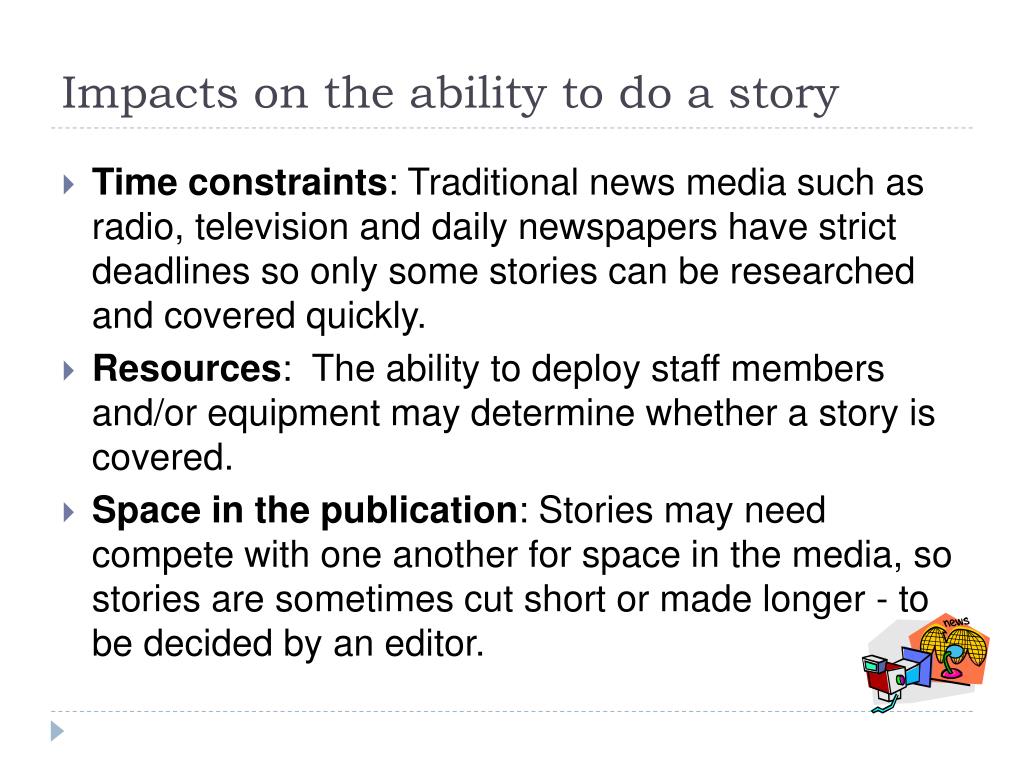 Impacts on the ability to do a story

Time constraints: Traditional news media such as radio, television and daily newspapers have strict deadlines so only some stories can be researched and covered quickly.

Resources:  The ability to deploy staff members and/or equipment may determine whether a story is covered.

Space in the publication: Stories may need compete with one another for space in the media, so stories are sometimes cut short or made longer - to be decided by an editor.

news